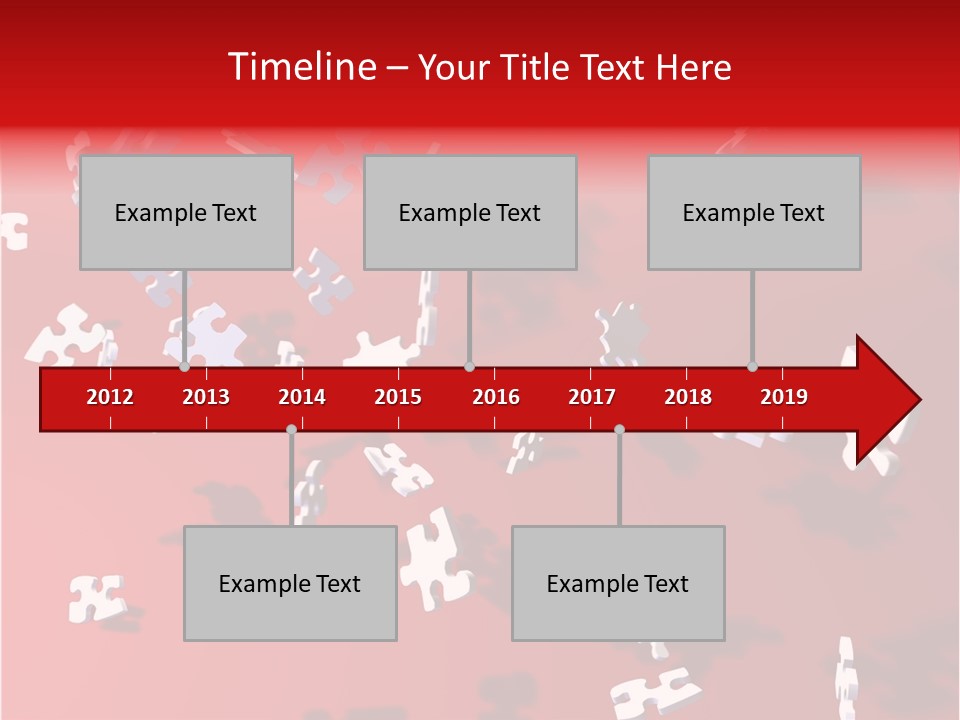 Timeline – Your Title Text Here

Example Text

Example Text

Example Text

2012 2013 2014 2015 2016 2017 2018 2019

Example Text

Example Text